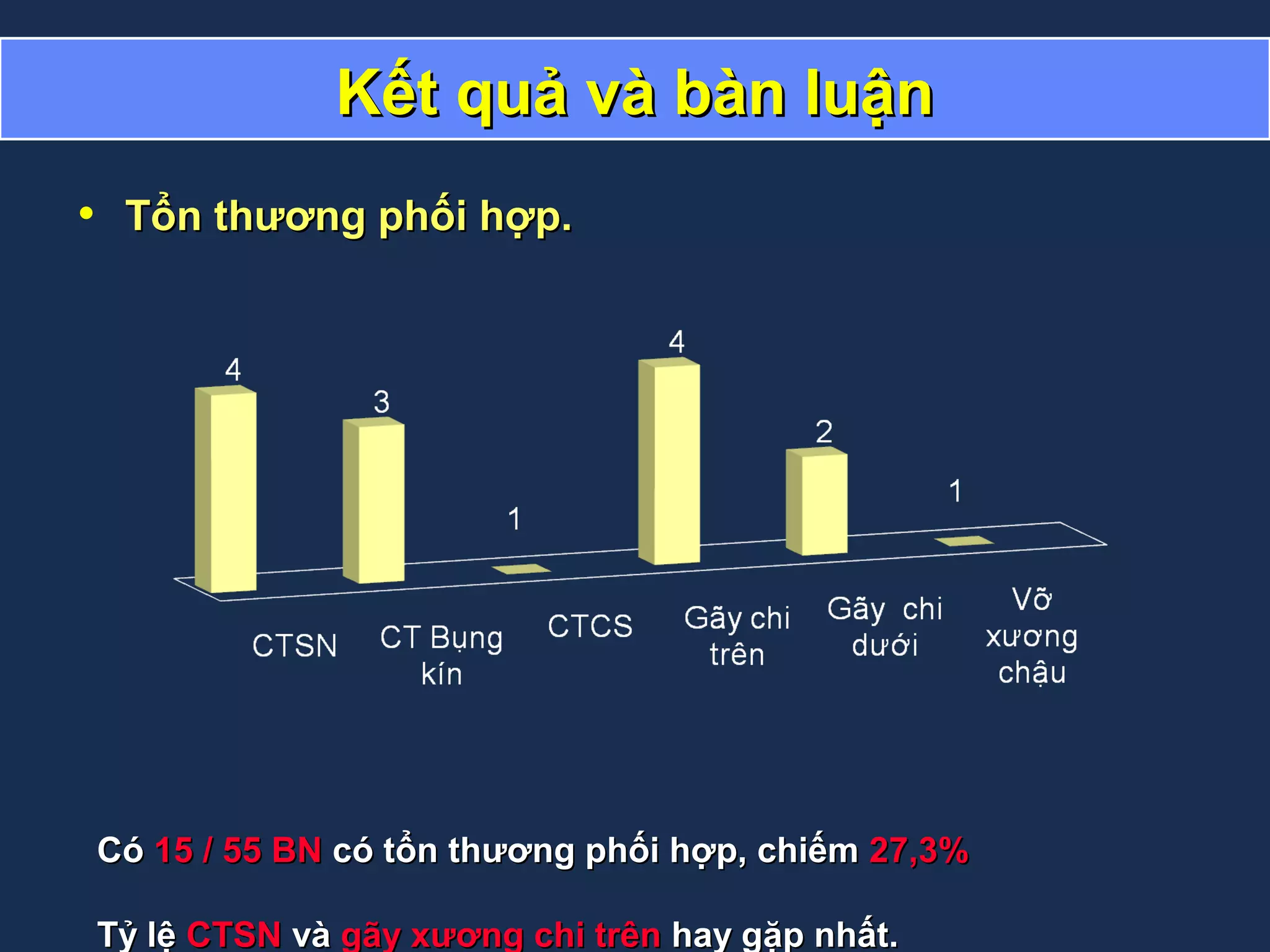 Kết quả và bàn luận

• Tổn thương phối hợp.

4
3
1
4
2
1

CTSN
CT Bụng kín
CTCS
Gãy chi trên
Gãy chi dưới
Vỡ xương chậu

Có 15 / 55 BN có tổn thương phối hợp, chiếm 27,3%

Tỷ lệ CTSN và gãy xương chi trên hay gặp nhất.